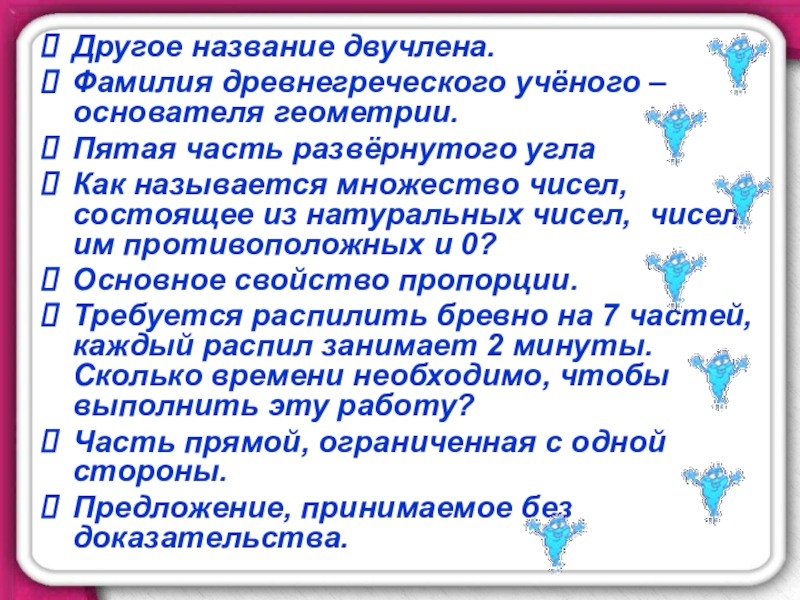 Другое название двучлена.
Фамилия древнегреческого учёного – основателя геометрии.
Пятая часть развёрнутого угла
Как называется множество чисел, состоящее из натуральных чисел, чисел им противоположных и 0?
Основное свойство пропорции.
Требуется распилить бревно на 7 частей, каждый распил занимает 2 минуты. Сколько времени необходимо, чтобы выполнить эту работу?
Часть прямой, ограниченная с одной стороны.
Предложение, принимаемое без доказательства.